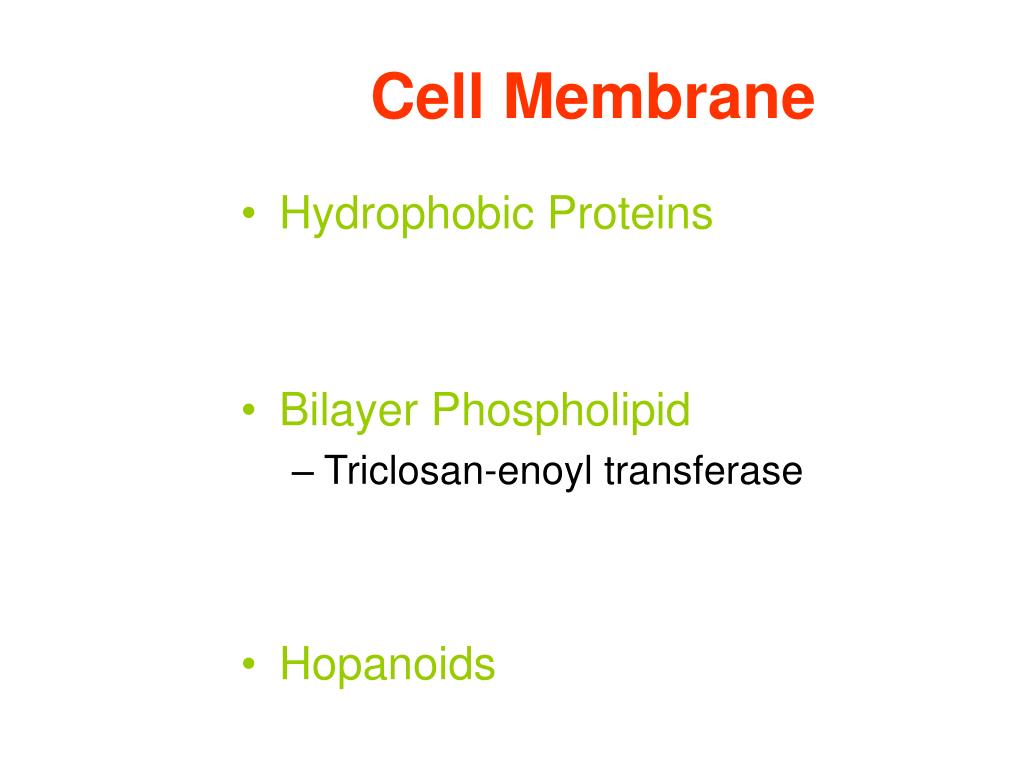 Cell Membrane

• Hydrophobic Proteins

• Bilayer Phospholipid
– Triclosan-enoyl transferase

• Hopanoids